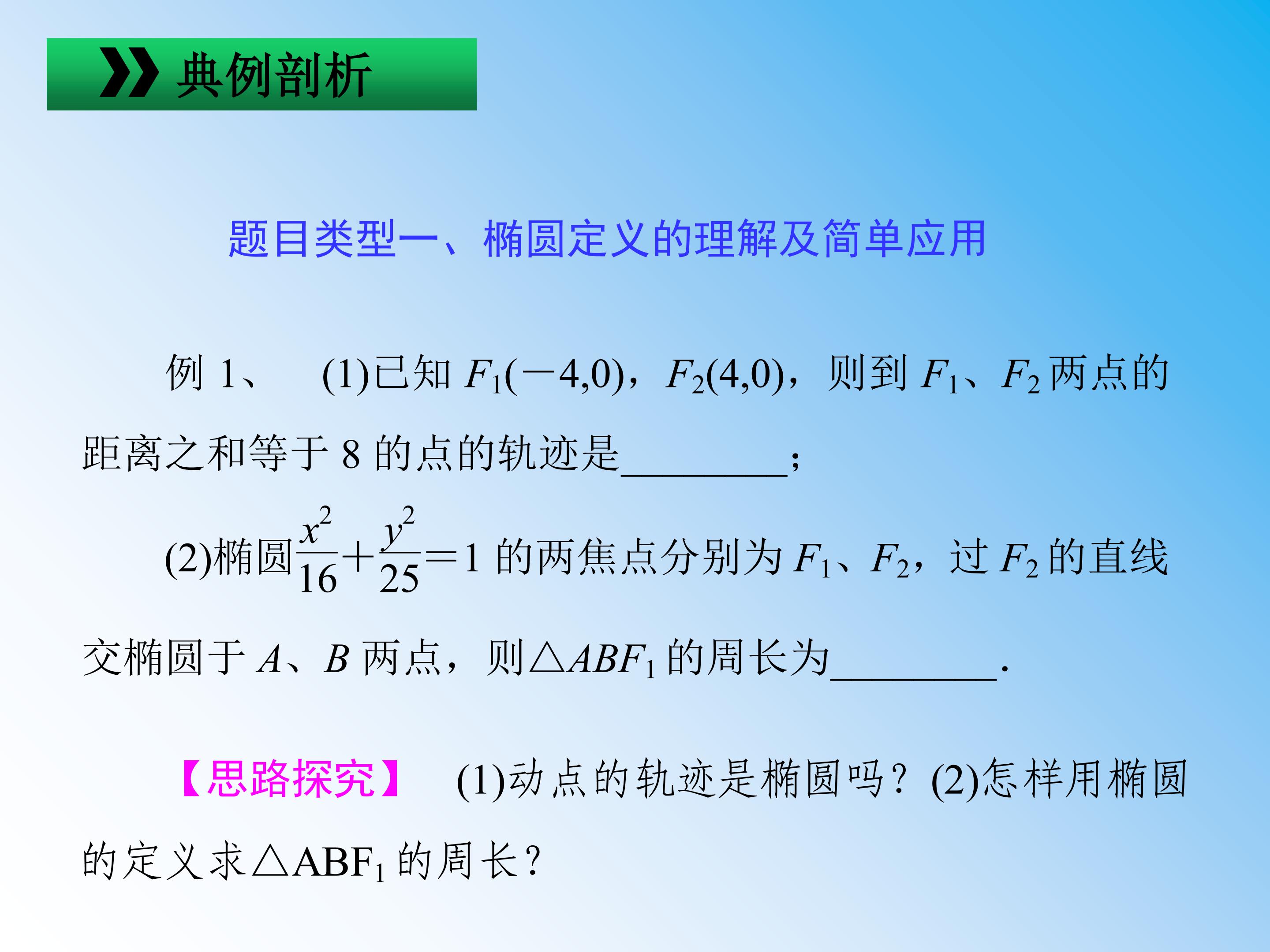 典例剖析

题目类型一、椭圆定义的理解及简单应用

例 1、 (1)已知 $F_1(-4,0)$，$F_2(4,0)$，则到 $F_1$、$F_2$ 两点的距离之和等于 8 的点的轨迹是________；

(2)椭圆$\frac{x^2}{16}+\frac{y^2}{25}=1$ 的两焦点分别为 $F_1$、$F_2$，过 $F_2$ 的直线交椭圆于 $A$、$B$ 两点，则$\triangle ABF_1$ 的周长为________.

【思路探究】 (1)动点的轨迹是椭圆吗？(2)怎样用椭圆的定义求$\triangle ABF_1$ 的周长？